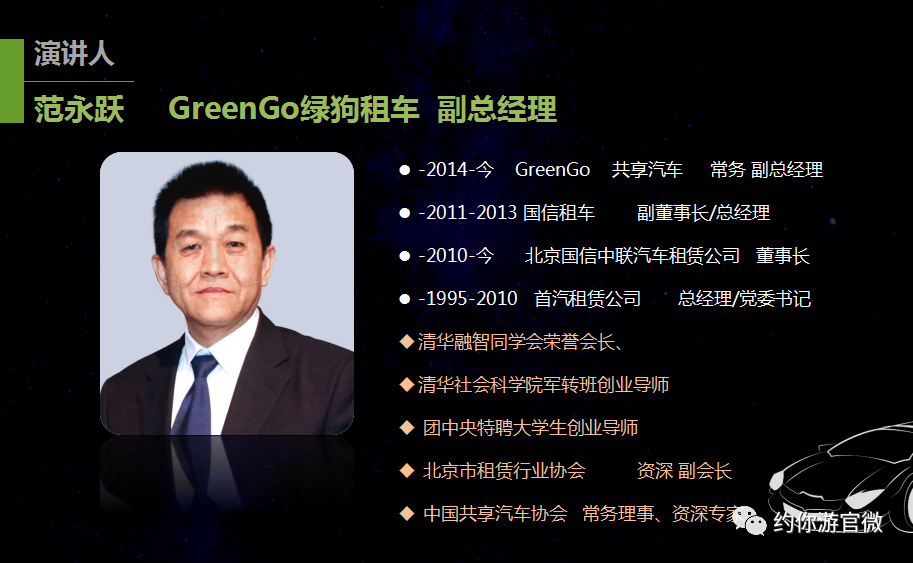 演讲人

范永跃　GreenGo绿狗租车 副总经理

● -2014-今　GreenGo　共享汽车　常务 副总经理

● -2011-2013 国信租车　副董事长/总经理

● -2010-今　北京国信中联汽车租赁公司　董事长

● -1995-2010　首汽租赁公司　总经理/党委书记

◆清华融智同学会荣誉会长、

◆清华社会科学院军转班创业导师

◆ 团中央特聘大学生创业导师

◆ 北京市租赁行业协会　资深 副会长

◆ 中国共享汽车协会　常务理事、资深专家

约你游官微